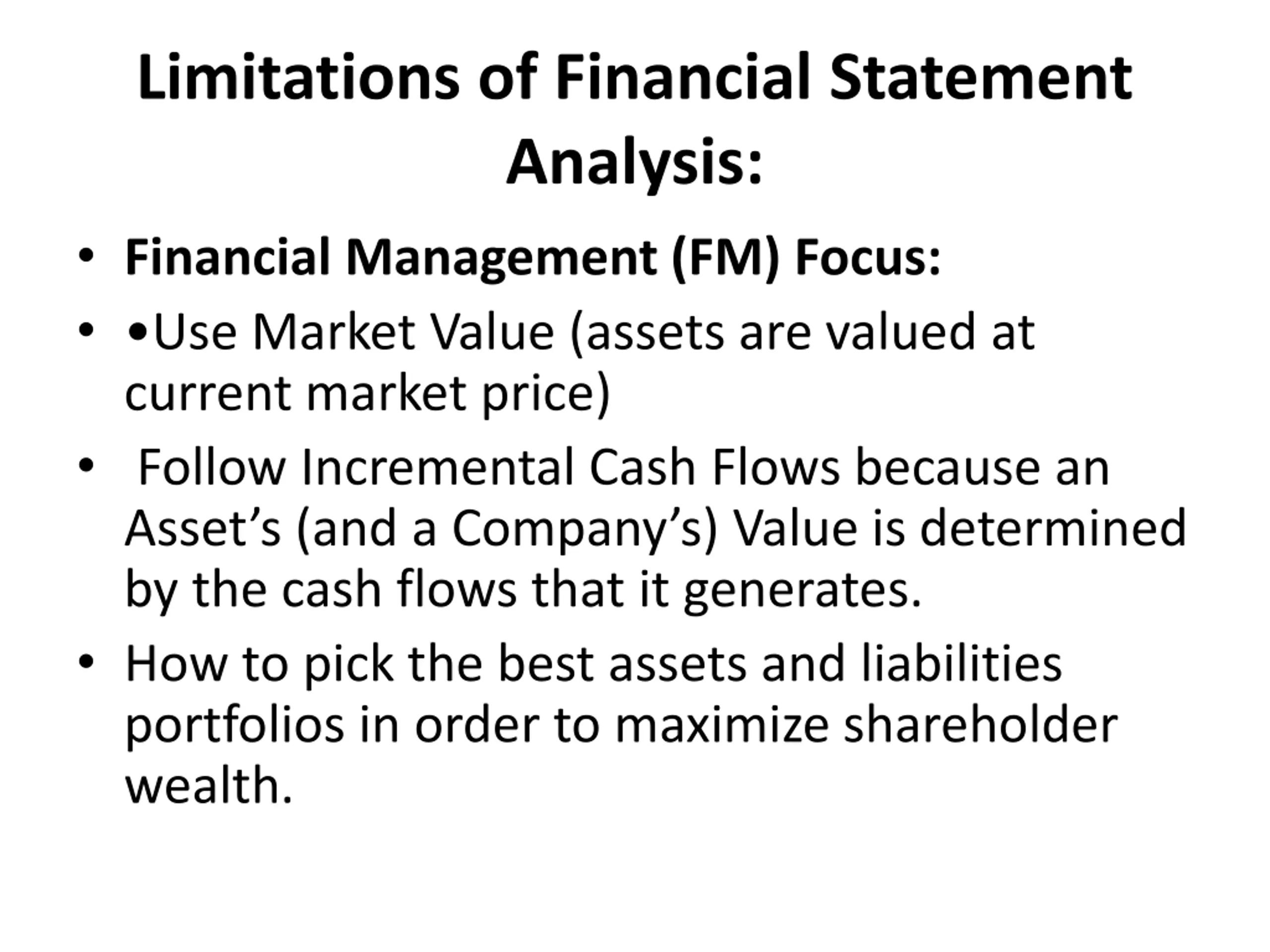 Limitations of Financial Statement Analysis:

• Financial Management (FM) Focus:

• •Use Market Value (assets are valued at current market price)

• Follow Incremental Cash Flows because an Asset’s (and a Company’s) Value is determined by the cash flows that it generates.

• How to pick the best assets and liabilities portfolios in order to maximize shareholder wealth.